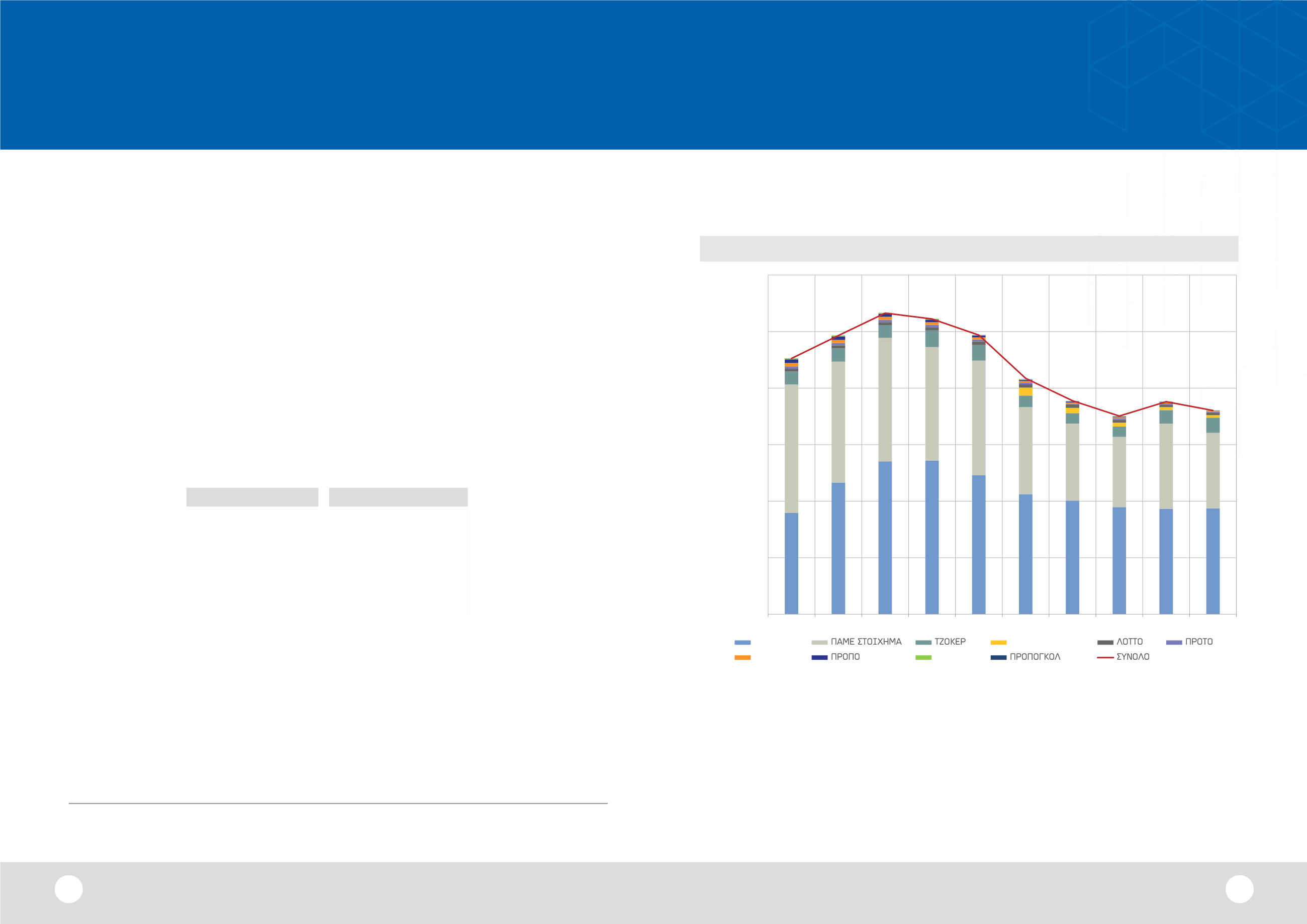 ΠΑΜΕ ΣΤΟΙΧΗΜΑ
ΤΖΟΚΕΡ
ΛΟΤΤΟ
ΠΡΟΤΟ
ΠΡΟΠΟ
ΠΡΟΠΟΓΚΟΛ
ΣΥΝΟΛΟ